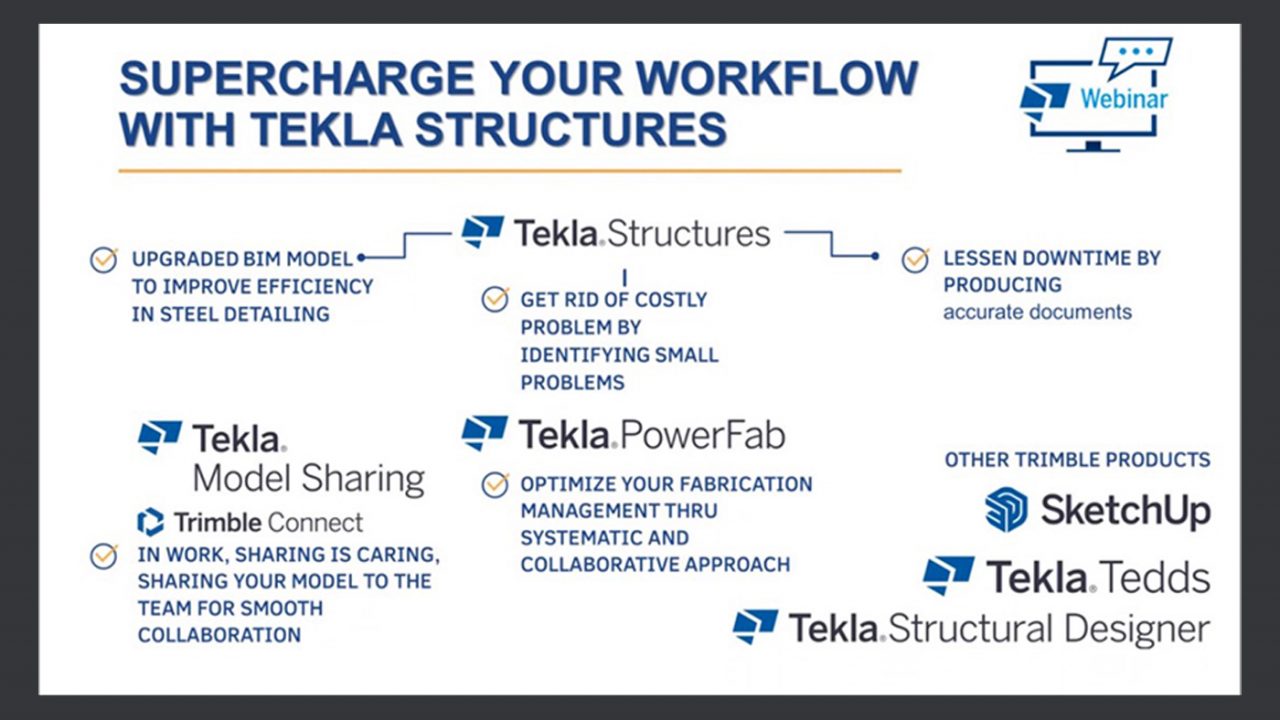 SUPERCHARGE YOUR WORKFLOW WITH TEKLA STRUCTURES

Webinar

Tekla Structures

UPGRADED BIM MODEL TO IMPROVE EFFICIENCY IN STEEL DETAILING

GET RID OF COSTLY PROBLEM BY IDENTIFYING SMALL PROBLEMS

LESSEN DOWNTIME BY PRODUCING accurate documents

Tekla Model Sharing

Trimble Connect

IN WORK, SHARING IS CARING, SHARING YOUR MODEL TO THE TEAM FOR SMOOTH COLLABORATION

Tekla PowerFab

OPTIMIZE YOUR FABRICATION MANAGEMENT THRU SYSTEMATIC AND COLLABORATIVE APPROACH

OTHER TRIMBLE PRODUCTS

SketchUp

Tekla Tedds

Tekla Structural Designer